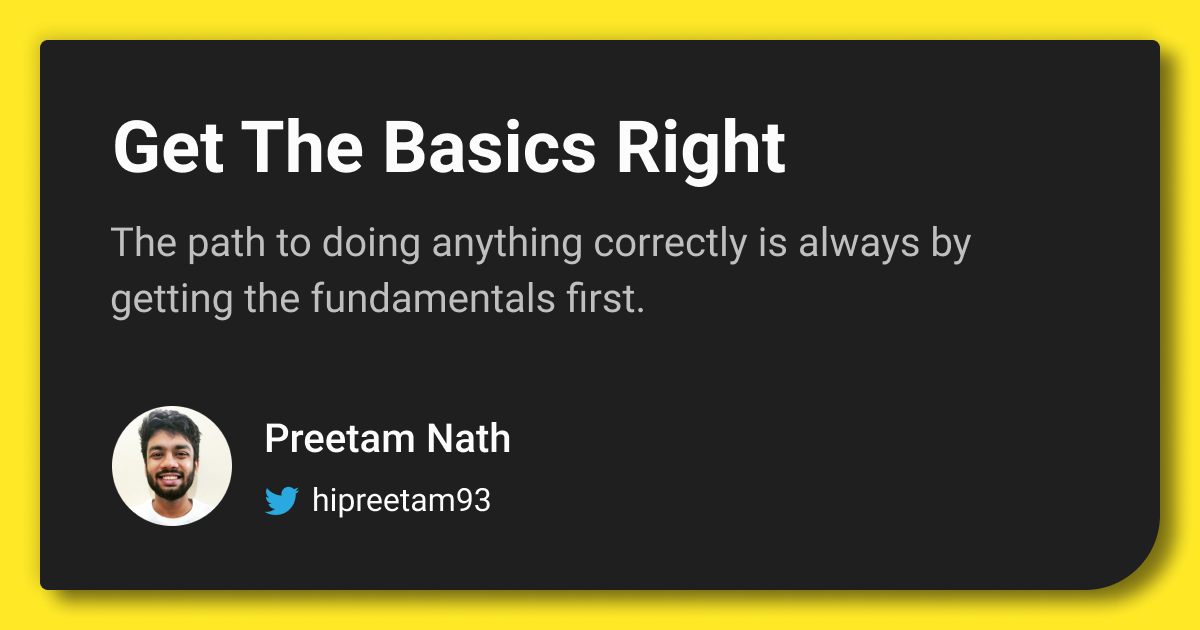 Get The Basics Right

The path to doing anything correctly is always by getting the fundamentals first.

Preetam Nath

hipreetam93